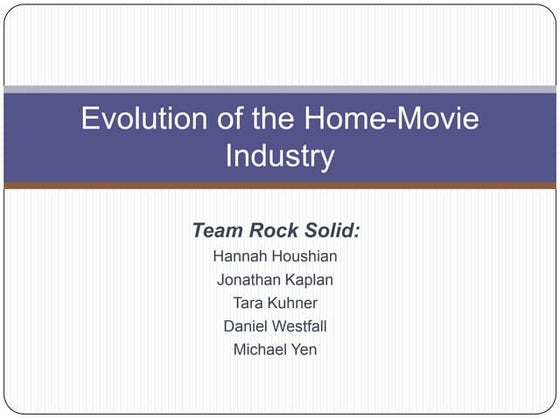 Evolution of the Home-Movie Industry

Team Rock Solid:
Hannah Houshian
Jonathan Kaplan
Tara Kuhner
Daniel Westfall
Michael Yen